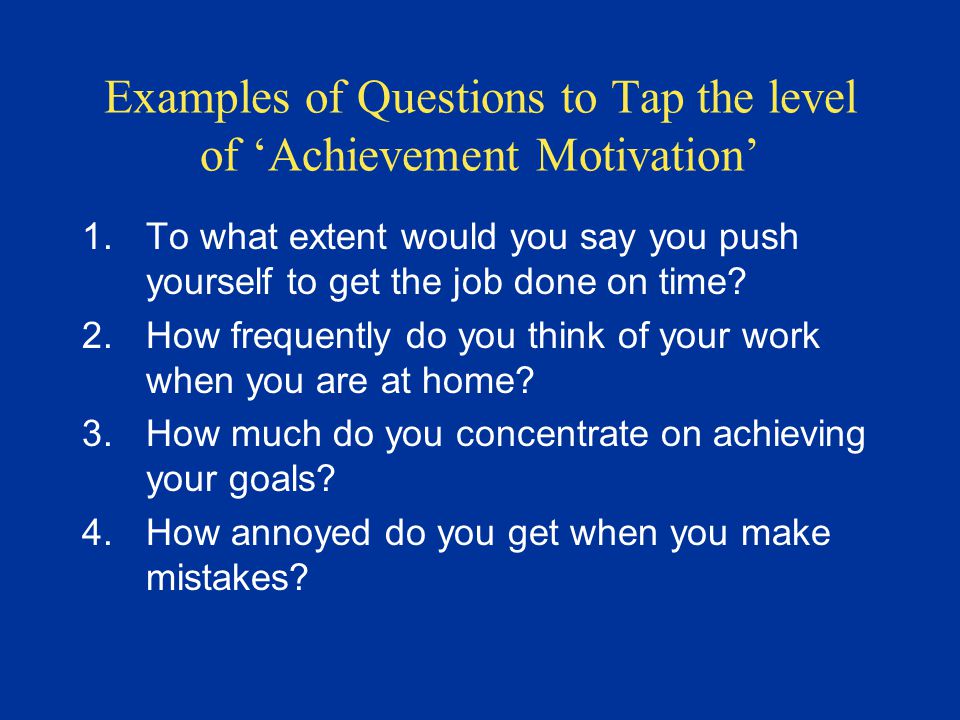 Examples of Questions to Tap the level of ‘Achievement Motivation’

1. To what extent would you say you push yourself to get the job done on time?
2. How frequently do you think of your work when you are at home?
3. How much do you concentrate on achieving your goals?
4. How annoyed do you get when you make mistakes?